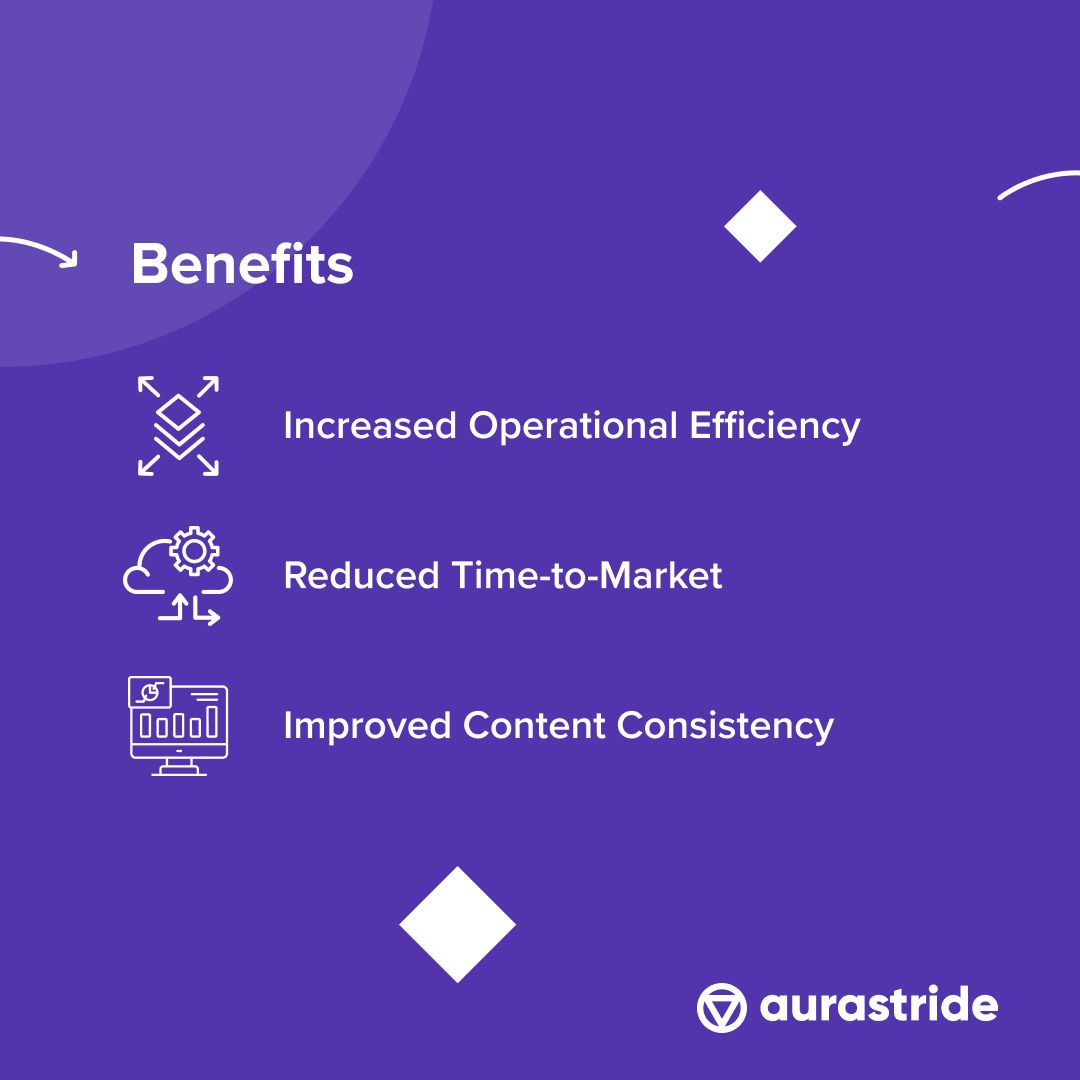 Benefits

Increased Operational Efficiency

Reduced Time-to-Market

Improved Content Consistency

aurastride